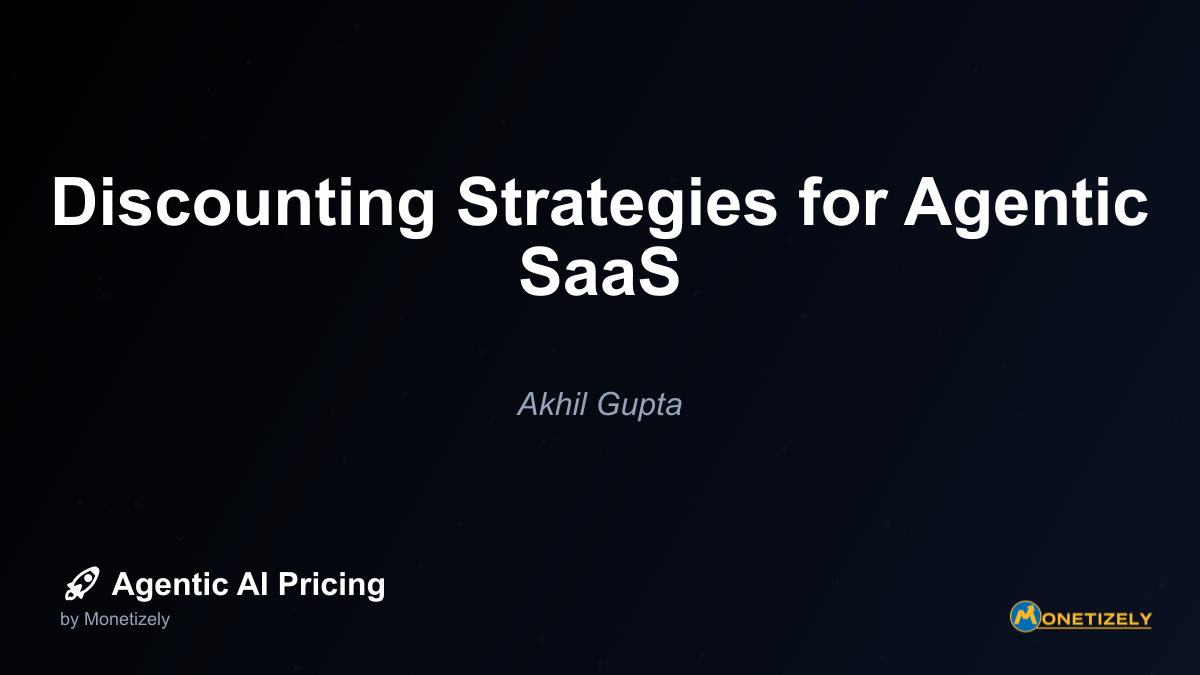 Discounting Strategies for Agentic SaaS

Akhil Gupta

Agentic AI Pricing
by Monetizely

MONETIZELY